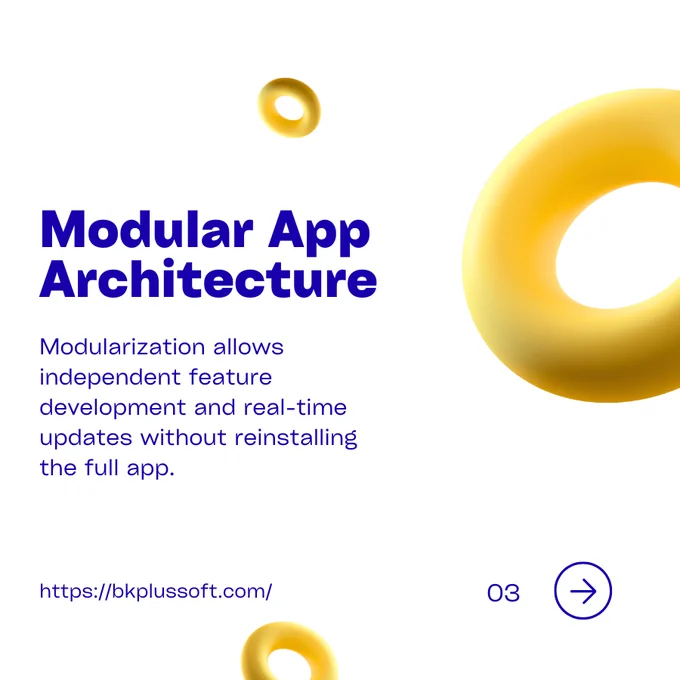 Modular App Architecture

Modularization allows independent feature development and real-time updates without reinstalling the full app.

https://bkplussoft.com/

03